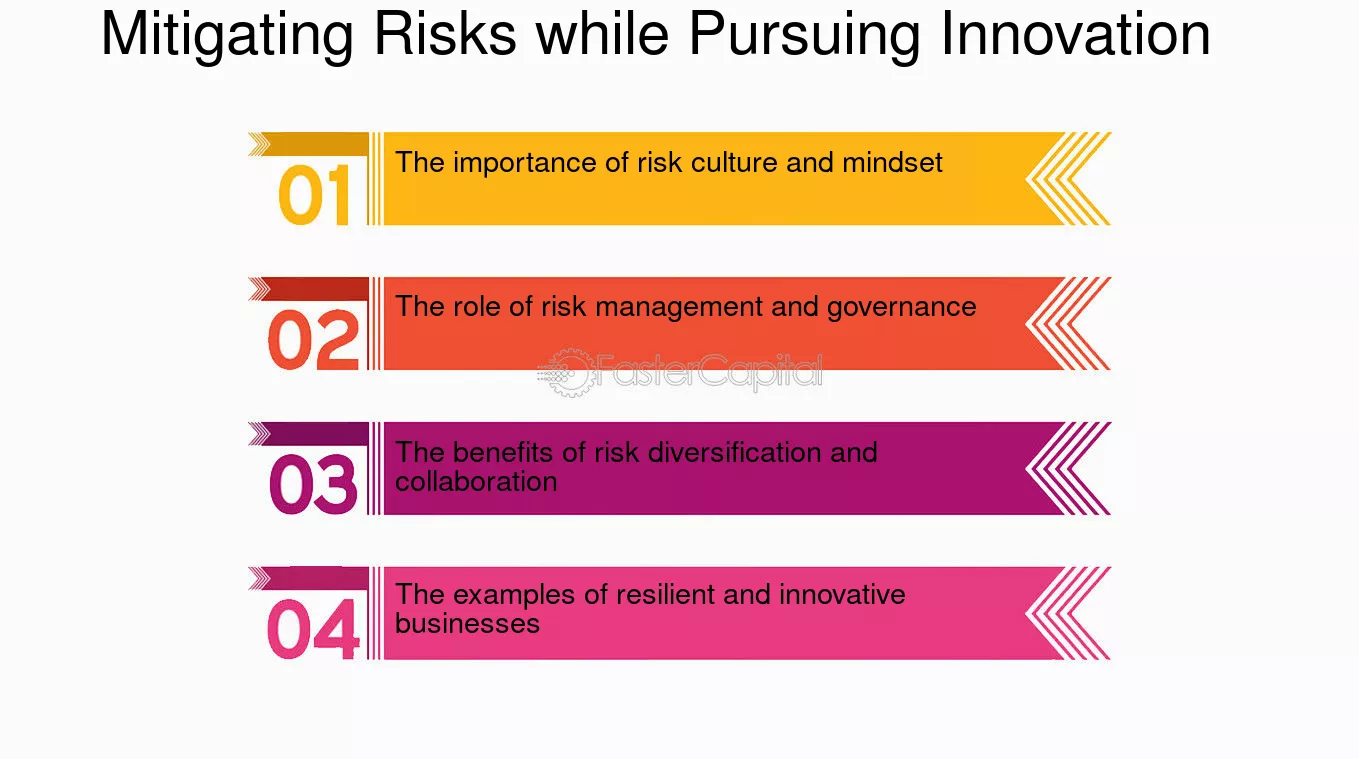 Mitigating Risks while Pursuing Innovation

01
The importance of risk culture and mindset

02
The role of risk management and governance

03
The benefits of risk diversification and collaboration

04
The examples of resilient and innovative businesses

FasterCapital